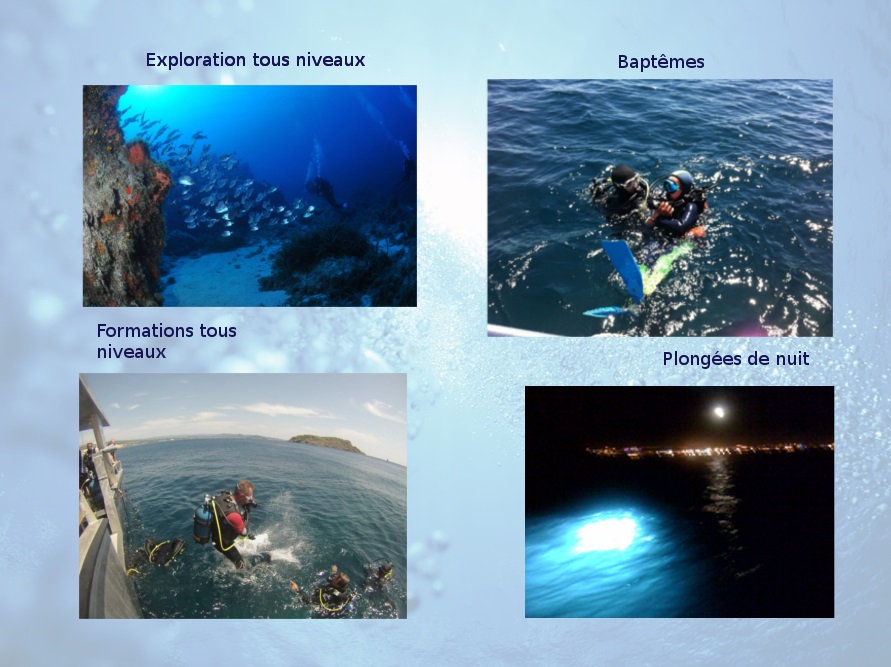 Exploration tous niveaux

Baptêmes

Formations tous niveaux

Plongées de nuit